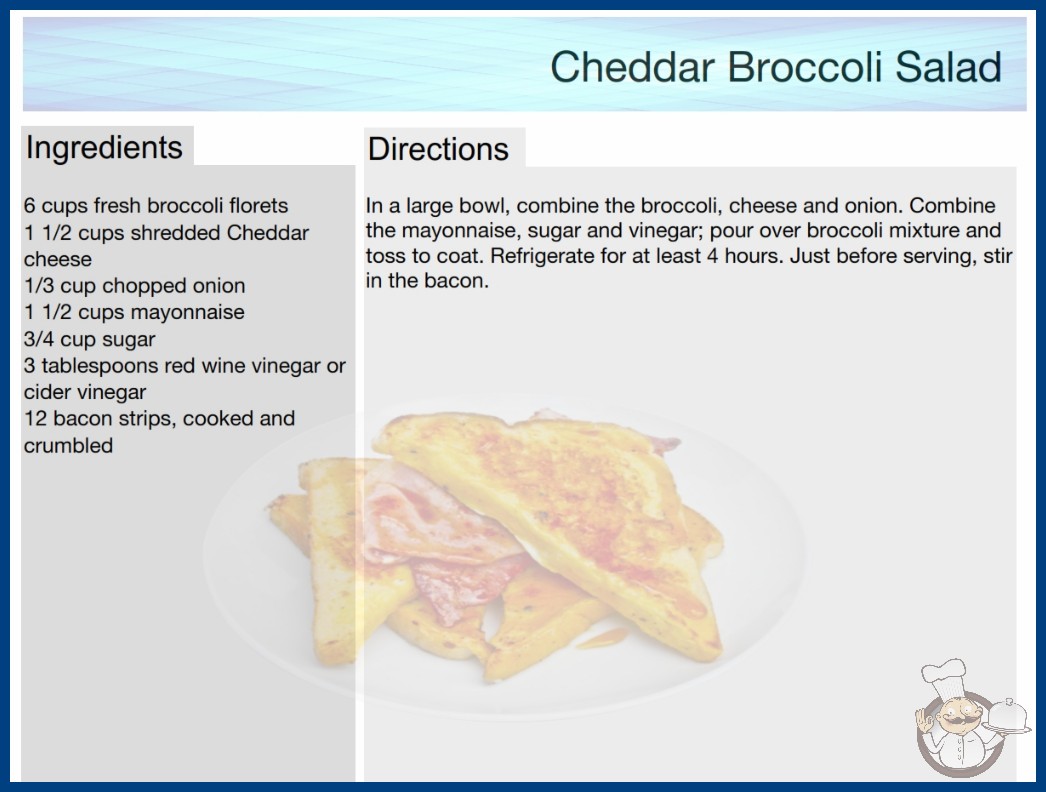 Cheddar Broccoli Salad

Ingredients

6 cups fresh broccoli florets
1 1/2 cups shredded Cheddar cheese
1/3 cup chopped onion
1 1/2 cups mayonnaise
3/4 cup sugar
3 tablespoons red wine vinegar or cider vinegar
12 bacon strips, cooked and crumbled

Directions

In a large bowl, combine the broccoli, cheese and onion. Combine the mayonnaise, sugar and vinegar; pour over broccoli mixture and toss to coat. Refrigerate for at least 4 hours. Just before serving, stir in the bacon.